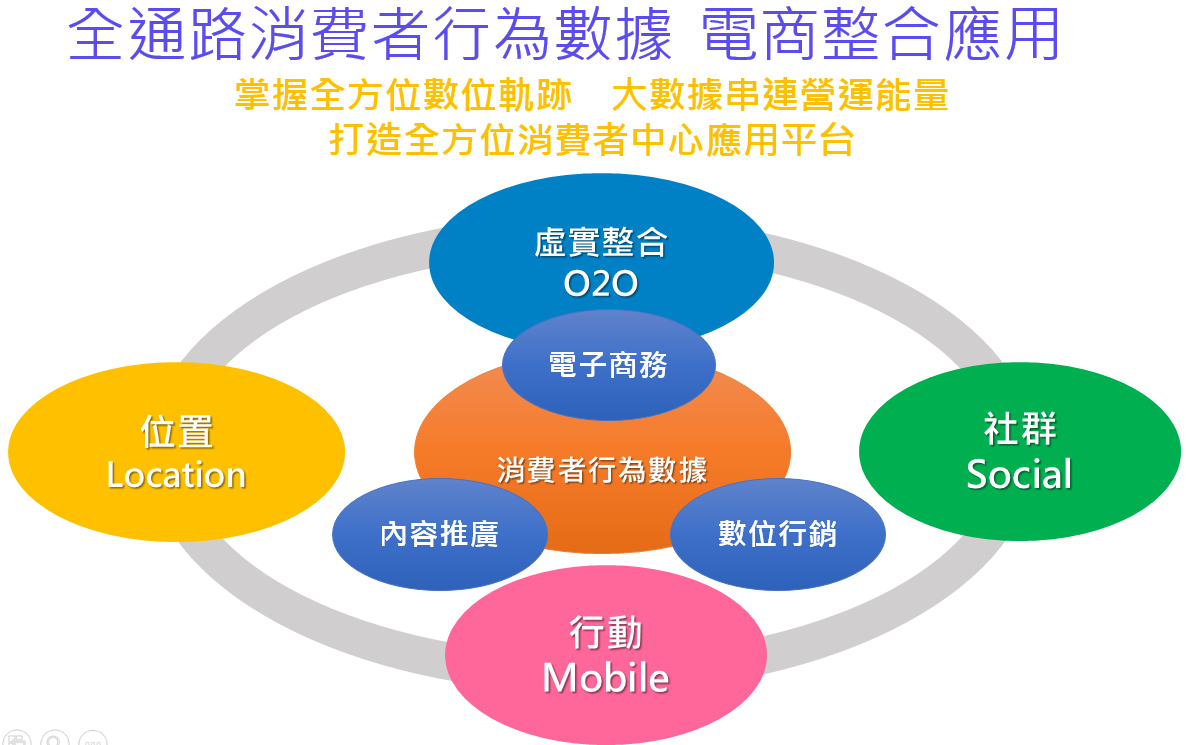 全通路消費者行為數據 電商整合應用

掌握全方位數位軌跡　大數據串連營運能量
打造全方位消費者中心應用平台

虛實整合
O2O

電子商務

位置
Location

消費者行為數據

社群
Social

內容推廣

數位行銷

行動
Mobile